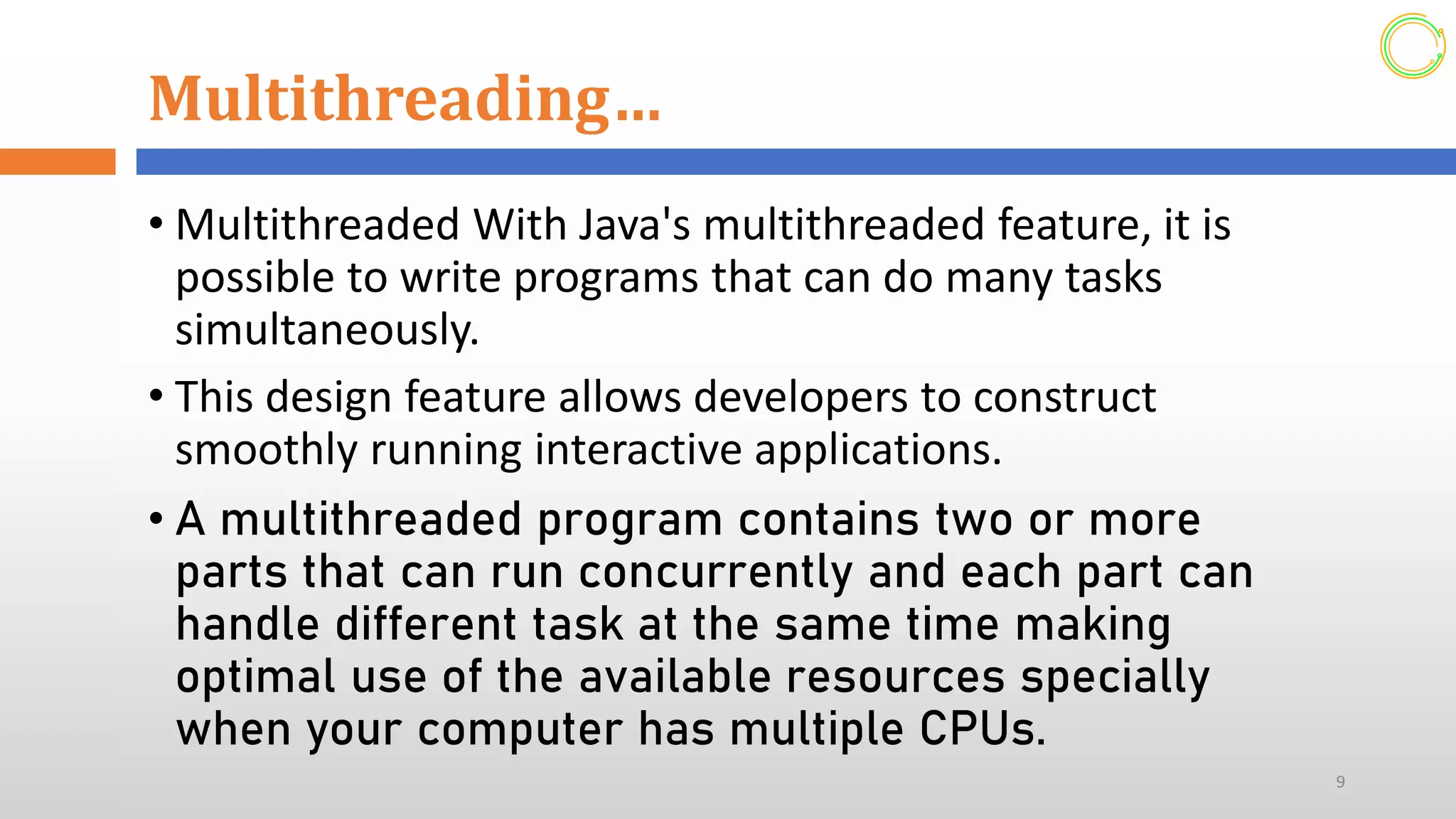 Multithreading…

• Multithreaded With Java's multithreaded feature, it is possible to write programs that can do many tasks simultaneously.

• This design feature allows developers to construct smoothly running interactive applications.

• A multithreaded program contains two or more parts that can run concurrently and each part can handle different task at the same time making optimal use of the available resources specially when your computer has multiple CPUs.

9